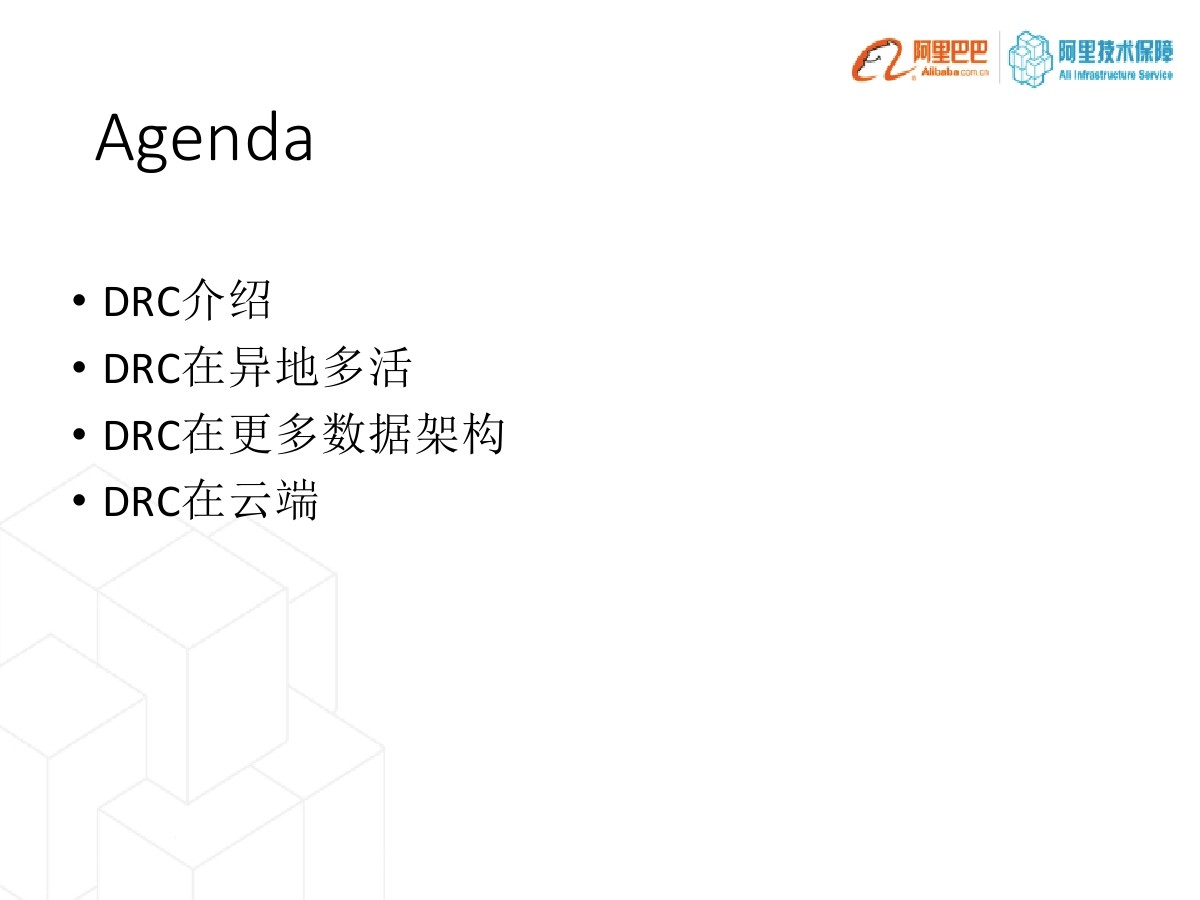 阿里巴巴 Alibaba.com.cn
阿里技术保障 Ali Infrastructure Service

Agenda

• DRC介绍
• DRC在异地多活
• DRC在更多数据架构
• DRC在云端